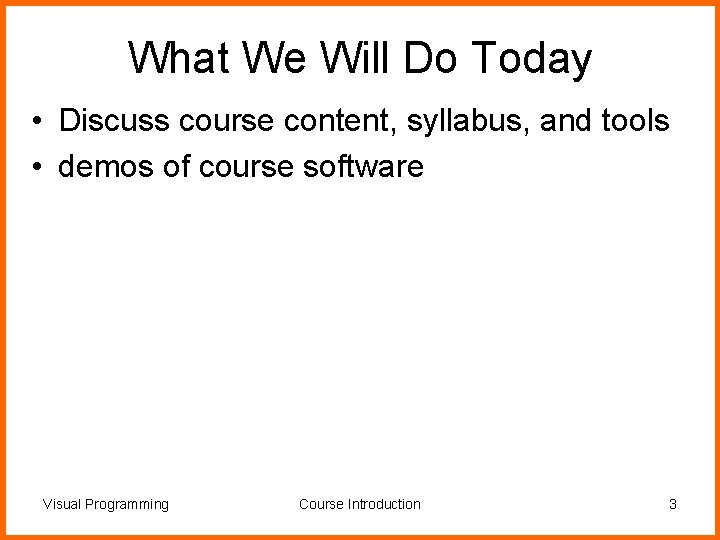 What We Will Do Today

• Discuss course content, syllabus, and tools
• demos of course software

Visual Programming

Course Introduction

3